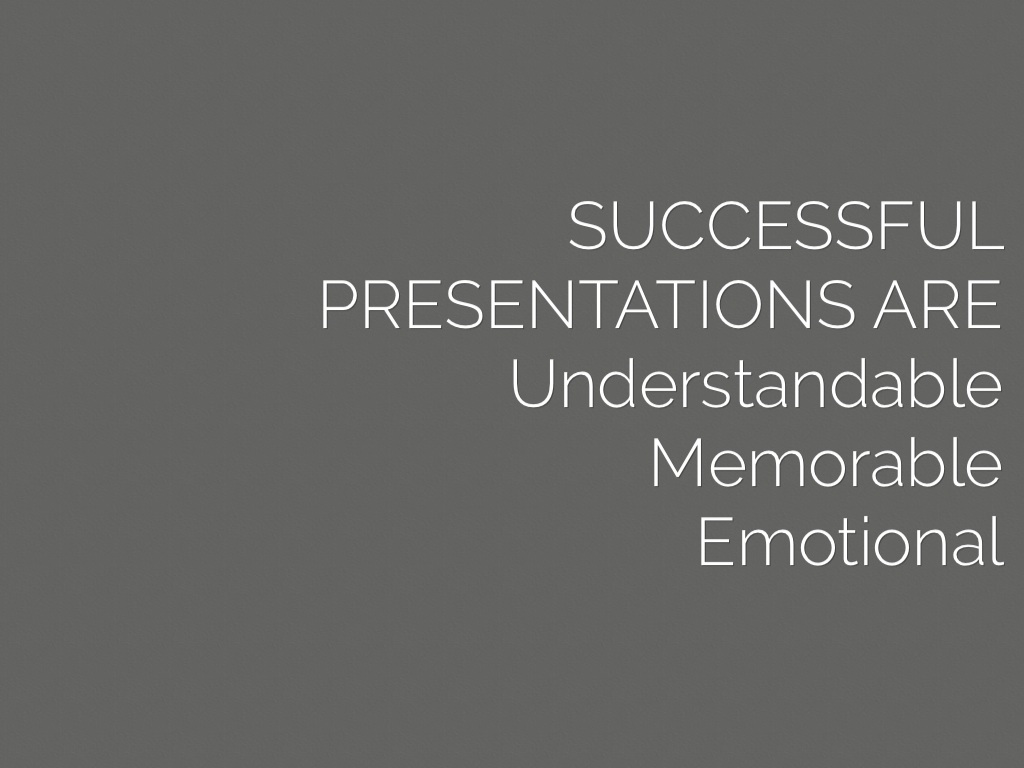 SUCCESSFUL PRESENTATIONS ARE
Understandable
Memorable
Emotional